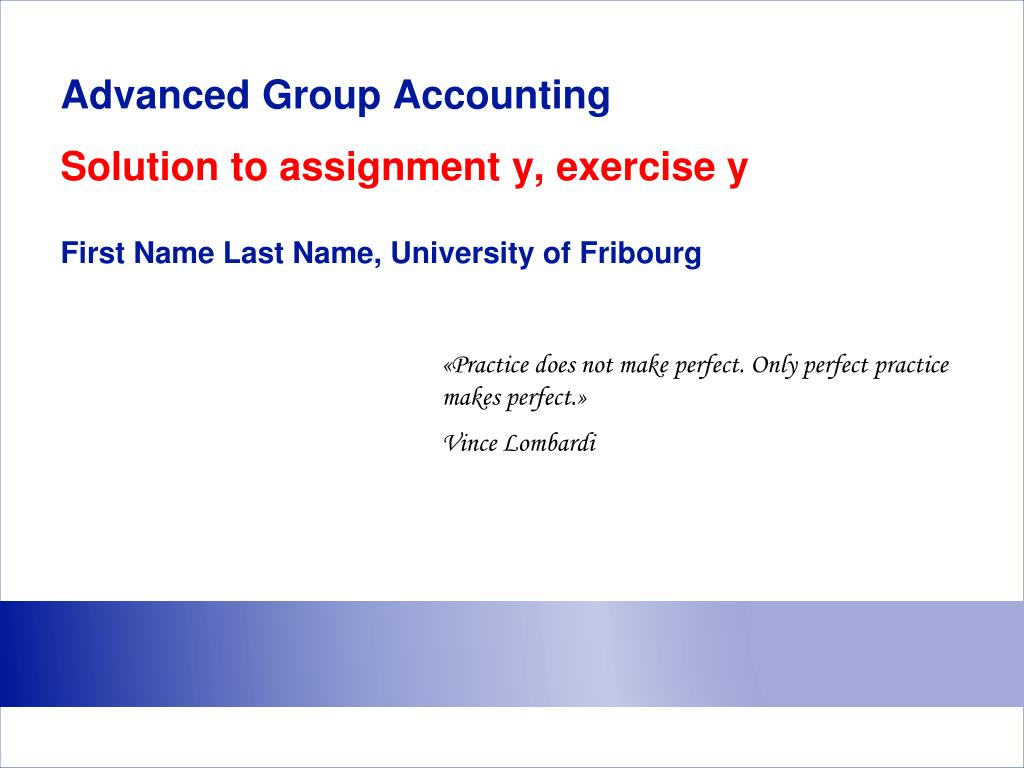 Advanced Group Accounting

Solution to assignment y, exercise y

First Name Last Name, University of Fribourg

«Practice does not make perfect. Only perfect practice makes perfect.»

Vince Lombardi